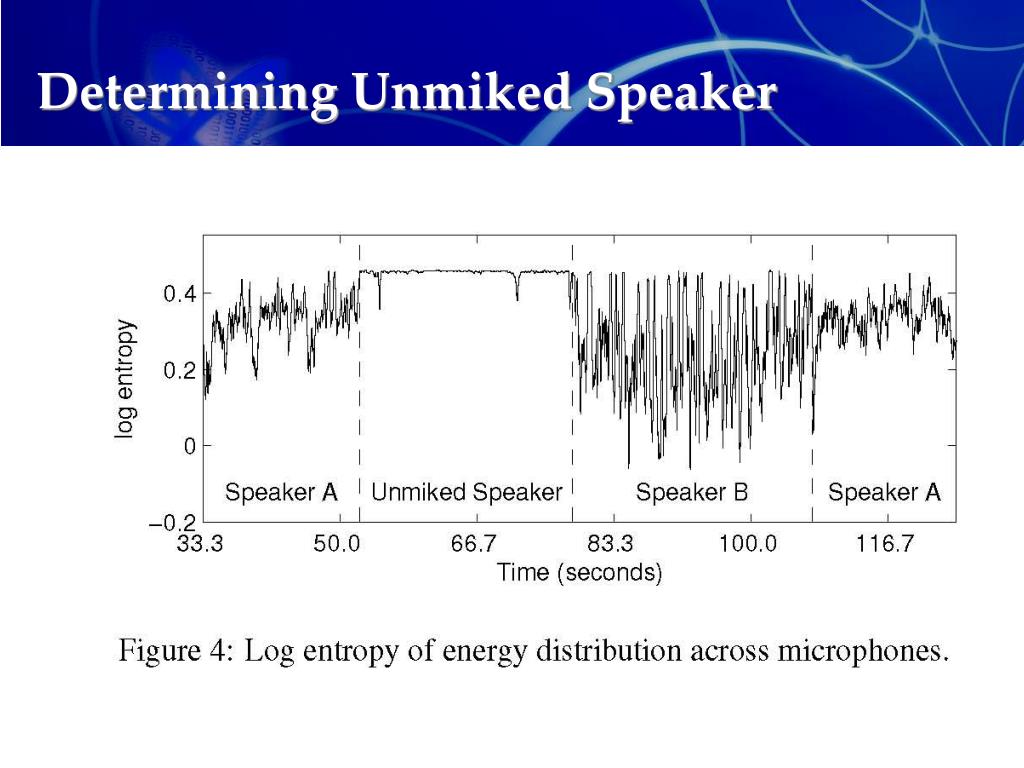 Determining Unmiked Speaker

log entropy

0.4
0.2
0
−0.2

Speaker A
Unmiked Speaker
Speaker B
Speaker A

33.3
50.0
66.7
83.3
100.0
116.7

Time (seconds)

Figure 4: Log entropy of energy distribution across microphones.